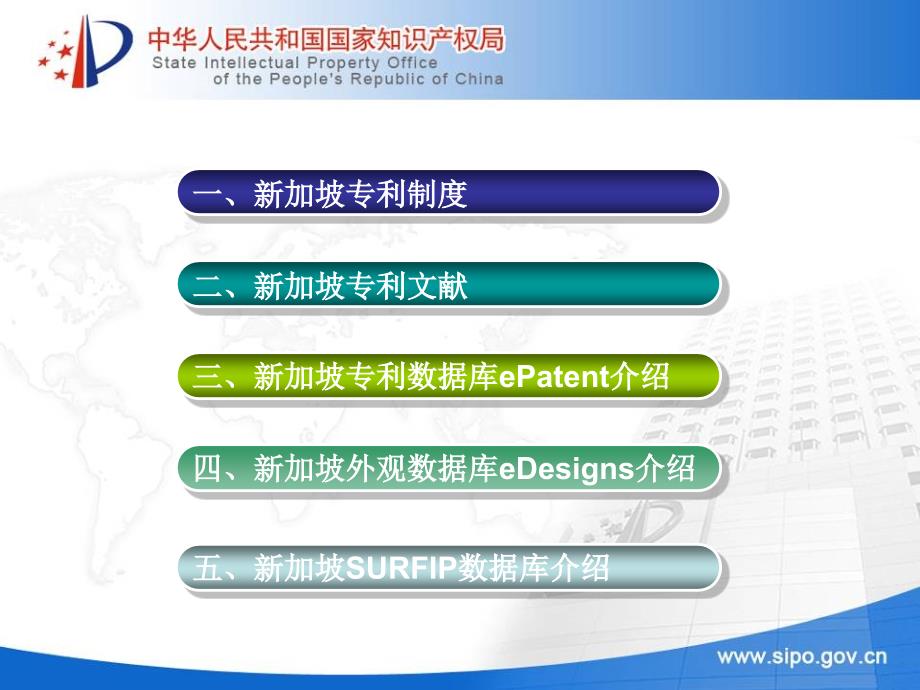 中华人民共和国国家知识产权局
State Intellectual Property Office of the People's Republic of China

一、新加坡专利制度

二、新加坡专利文献

三、新加坡专利数据库ePatent介绍

四、新加坡外观数据库eDesigns介绍

五、新加坡SURFIP数据库介绍

www.sipo.gov.cn